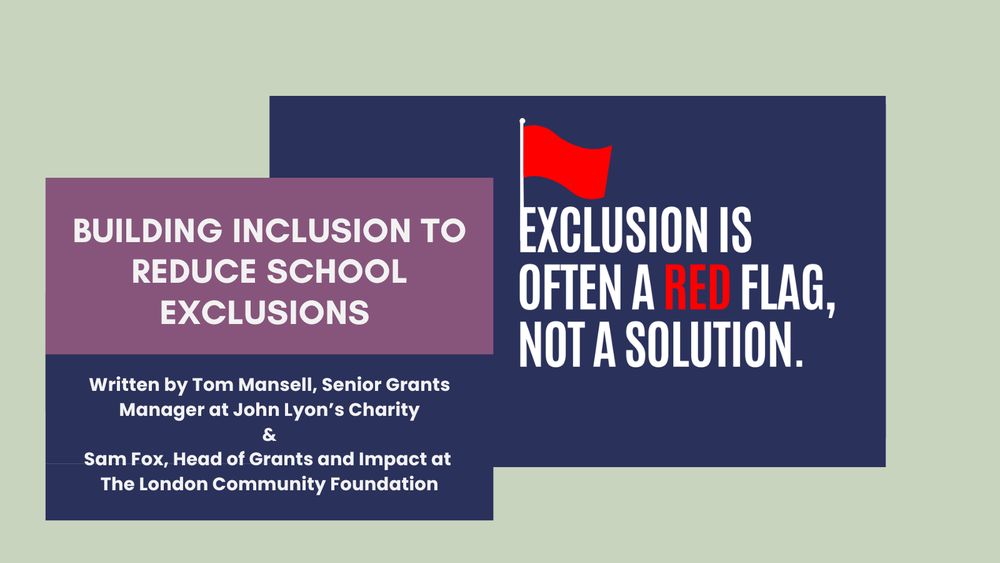 BUILDING INCLUSION TO REDUCE SCHOOL EXCLUSIONS

Written by Tom Mansell, Senior Grants Manager at John Lyon's Charity
&
Sam Fox, Head of Grants and Impact at The London Community Foundation

EXCLUSION IS OFTEN A RED FLAG, NOT A SOLUTION.